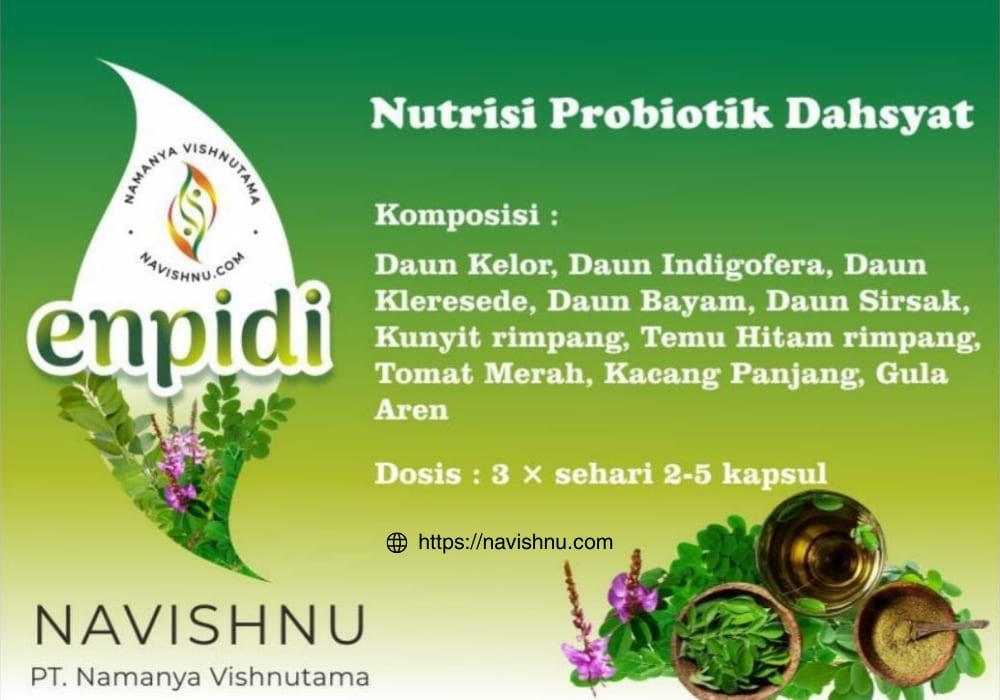 NAMANYA VISHNUTAMA

NAVISHNU.COM

enpidi

NAVISHNU

PT. Namanya Vishnutama

Nutrisi Probiotik Dahsyat

Komposisi :

Daun Kelor, Daun Indigofera, Daun Kleresede, Daun Bayam, Daun Sirsak, Kunyit rimpang, Temu Hitam rimpang, Tomat Merah, Kacang Panjang, Gula Aren

Dosis : 3 × sehari 2-5 kapsul

https://navishnu.com